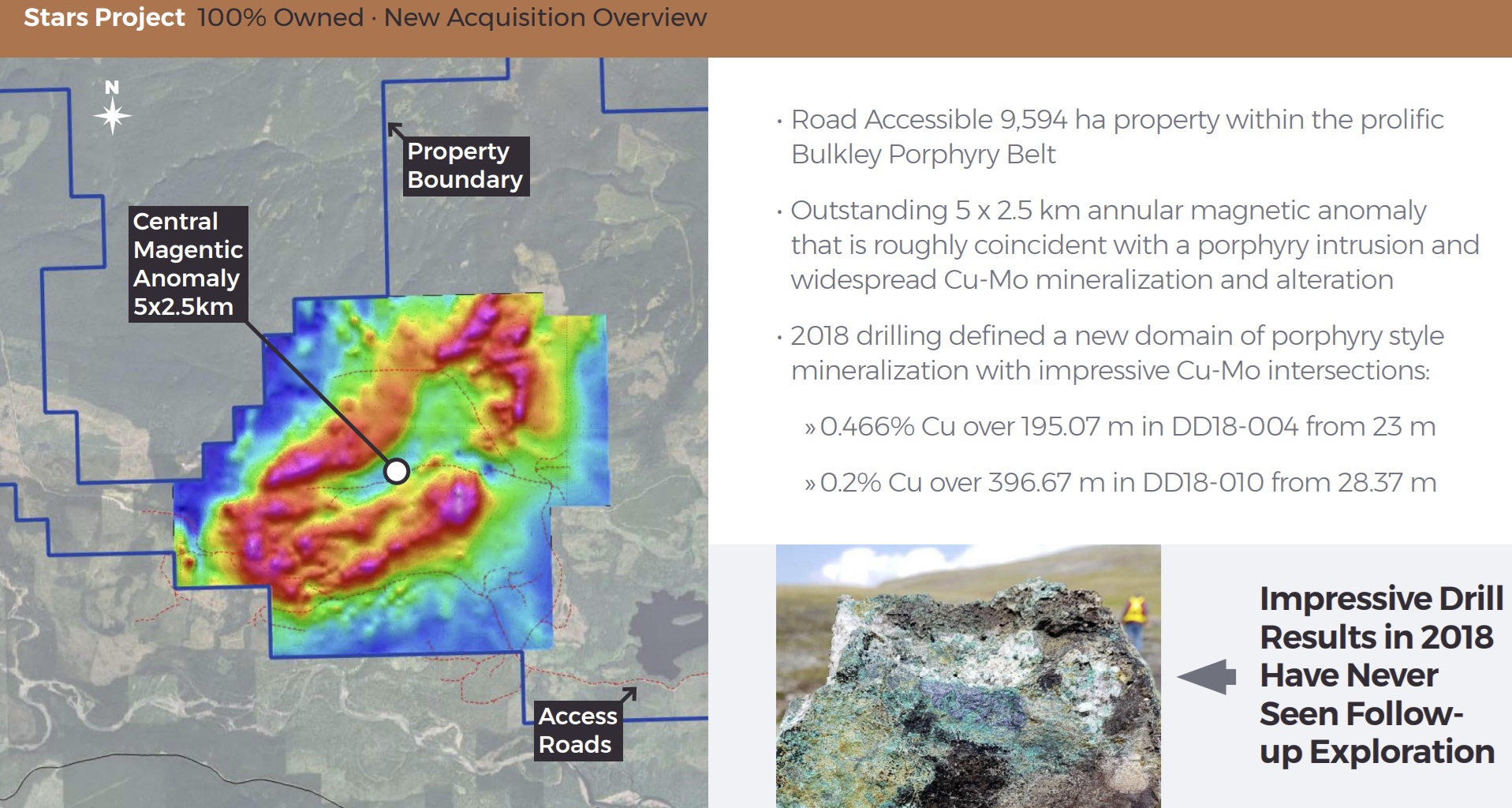 Stars Project 100% Owned · New Acquisition Overview

N

Property Boundary

Central Magentic Anomaly 5x2.5km

Access Roads

· Road Accessible 9,594 ha property within the prolific Bulkley Porphyry Belt

· Outstanding 5 x 2.5 km annular magnetic anomaly that is roughly coincident with a porphyry intrusion and widespread Cu-Mo mineralization and alteration

· 2018 drilling defined a new domain of porphyry style mineralization with impressive Cu-Mo intersections:

» 0.466% Cu over 195.07 m in DD18-004 from 23 m

» 0.2% Cu over 396.67 m in DD18-010 from 28.37 m

Impressive Drill Results in 2018 Have Never Seen Follow-up Exploration